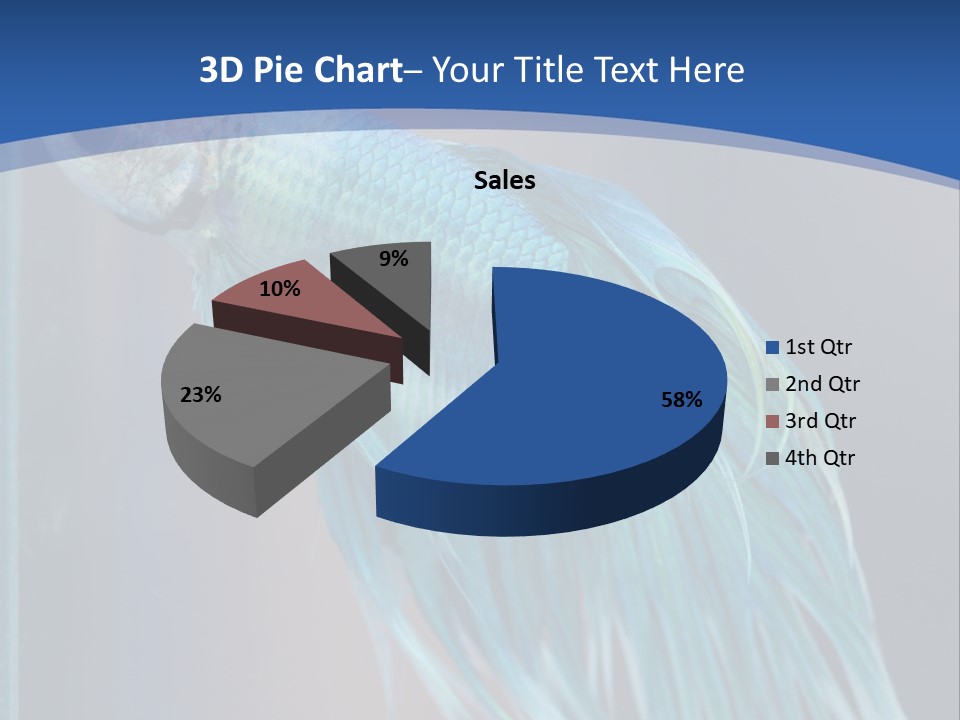 3D Pie Chart– Your Title Text Here

Sales

9%
10%
23%
58%

1st Qtr
2nd Qtr
3rd Qtr
4th Qtr